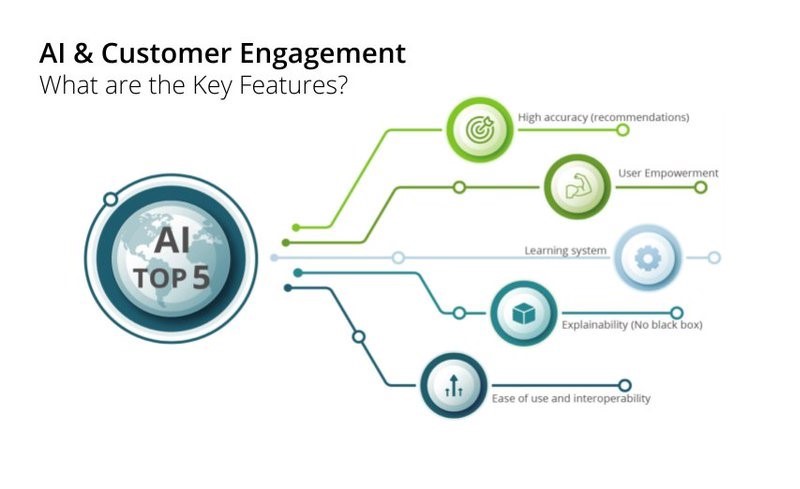 AI & Customer Engagement
What are the Key Features?

AI
TOP 5

High accuracy (recommendations)

User Empowerment

Learning system

Explainability (No black box)

Ease of use and interoperability